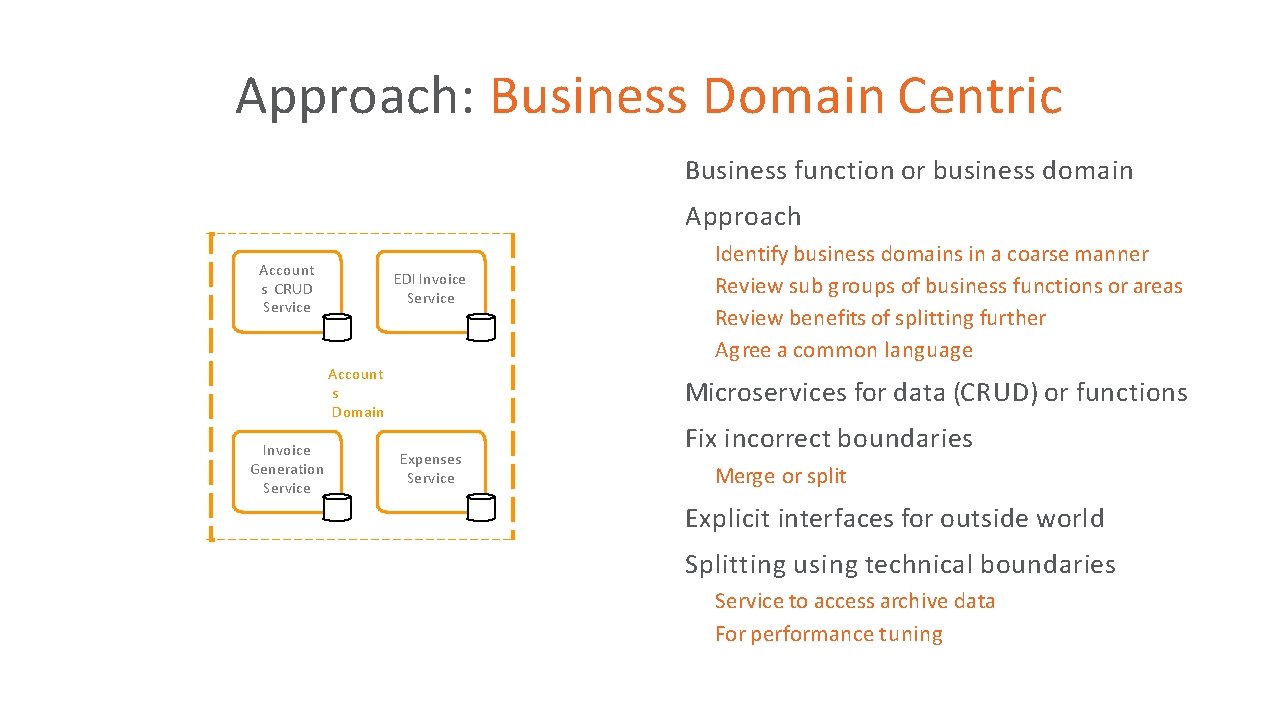 Approach: Business Domain Centric

Account s CRUD Service

EDI Invoice Service

Account s Domain

Invoice Generation Service

Expenses Service

Business function or business domain

Approach

Identify business domains in a coarse manner
Review sub groups of business functions or areas
Review benefits of splitting further
Agree a common language

Microservices for data (CRUD) or functions

Fix incorrect boundaries

Merge or split

Explicit interfaces for outside world

Splitting using technical boundaries

Service to access archive data
For performance tuning